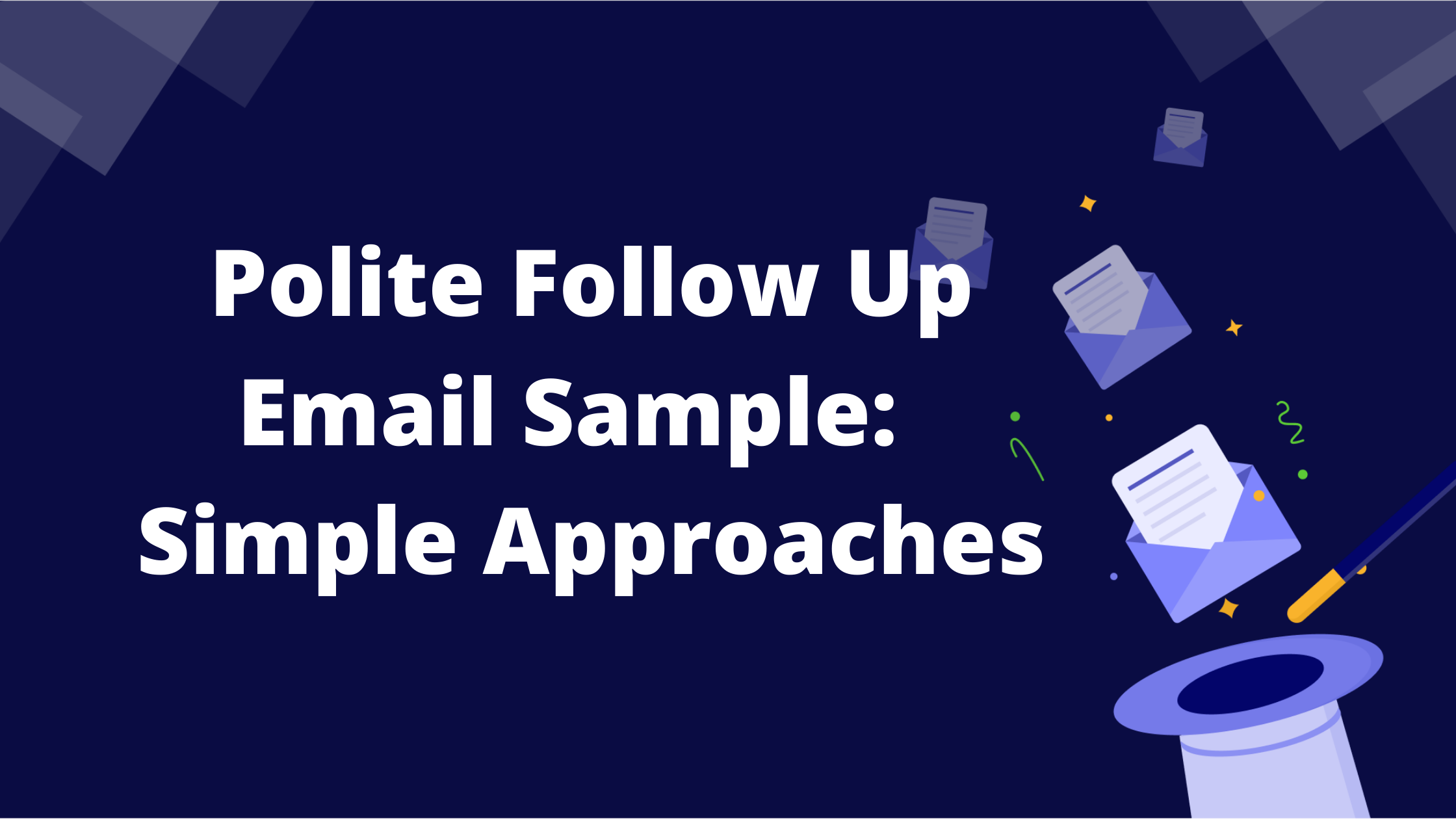 Polite Follow Up Email Sample: Simple Approaches